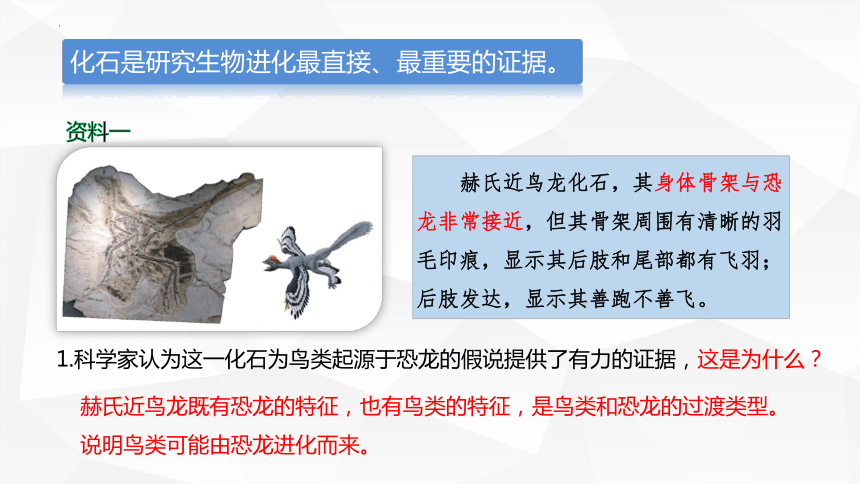 化石是研究生物进化最直接、最重要的证据。

资料一

赫氏近鸟龙化石，其身体骨架与恐龙非常接近，但其骨架周围有清晰的羽毛印痕，显示其后肢和尾部都有飞羽；后肢发达，显示其善跑不善飞。

1.科学家认为这一化石为鸟类起源于恐龙的假说提供了有力的证据，这是为什么？

赫氏近鸟龙既有恐龙的特征，也有鸟类的特征，是鸟类和恐龙的过渡类型。说明鸟类可能由恐龙进化而来。